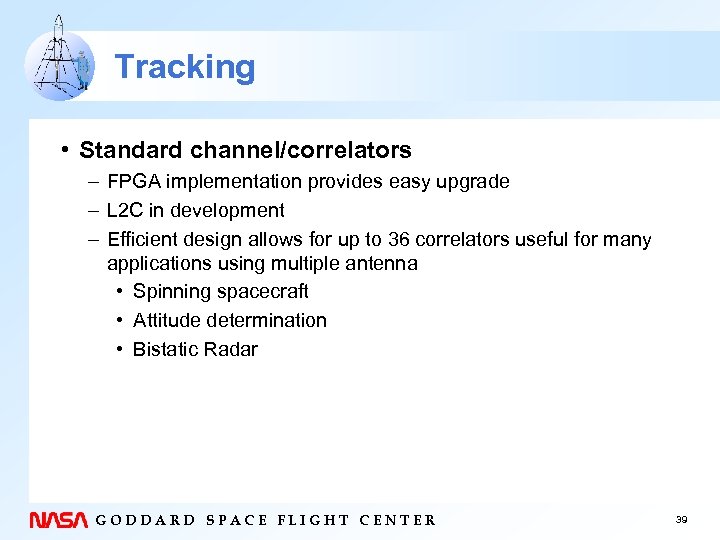 Tracking

• Standard channel/correlators
– FPGA implementation provides easy upgrade
– L2C in development
– Efficient design allows for up to 36 correlators useful for many applications using multiple antenna
• Spinning spacecraft
• Attitude determination
• Bistatic Radar

NASA GODDARD SPACE FLIGHT CENTER

39